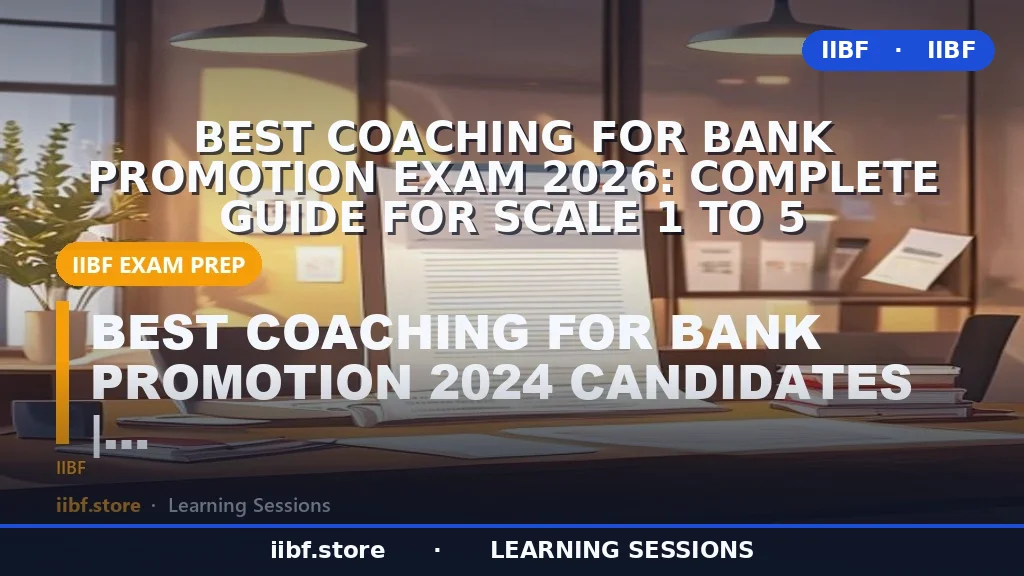 IIBF · IIBF

BEST COACHING FOR BANK PROMOTION EXAM 2026: COMPLETE GUIDE FOR SCALE 1 TO 5

IIBF EXAM PREP

BEST COACHING FOR BANK PROMOTION 2024 CANDIDATES |...

IIBF

iibf.store · Learning Sessions

iibf.store · LEARNING SESSIONS